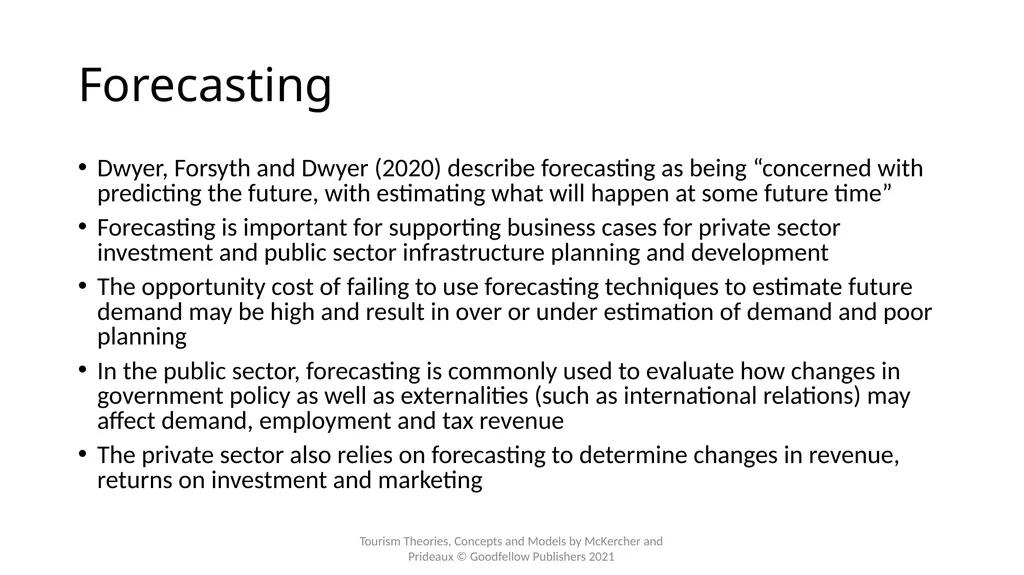 Forecasting

• Dwyer, Forsyth and Dwyer (2020) describe forecasting as being “concerned with predicting the future, with estimating what will happen at some future time”
• Forecasting is important for supporting business cases for private sector investment and public sector infrastructure planning and development
• The opportunity cost of failing to use forecasting techniques to estimate future demand may be high and result in over or under estimation of demand and poor planning
• In the public sector, forecasting is commonly used to evaluate how changes in government policy as well as externalities (such as international relations) may affect demand, employment and tax revenue
• The private sector also relies on forecasting to determine changes in revenue, returns on investment and marketing

Tourism Theories, Concepts and Models by McKercher and Prideaux © Goodfellow Publishers 2021